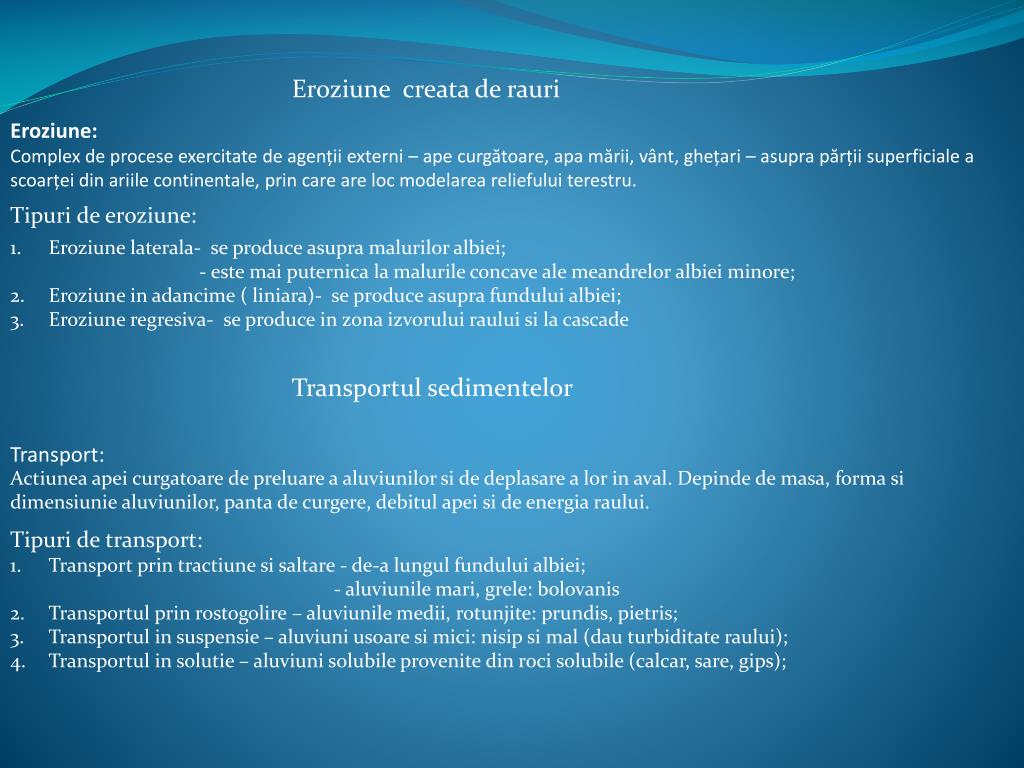 Eroziune  creata de rauri

Eroziune:
Complex de procese exercitate de agenții externi – ape curgătoare, apa mării, vânt, ghețari – asupra părții superficiale a scoarței din ariile continentale, prin care are loc modelarea reliefului terestru.

Tipuri de eroziune:
1. Eroziune laterala-  se produce asupra malurilor albiei;
- este mai puternica la malurile concave ale meandrelor albiei minore;
2. Eroziune in adancime ( liniara)-  se produce asupra fundului albiei;
3. Eroziune regresiva-  se produce in zona izvorului raului si la cascade

Transportul sedimentelor

Transport:
Actiunea apei curgatoare de preluare a aluviunilor si de deplasare a lor in aval. Depinde de masa, forma si dimensiunie aluviunilor, panta de curgere, debitul apei si de energia raului.

Tipuri de transport:
1. Transport prin tractiune si saltare - de-a lungul fundului albiei;
- aluviunile mari, grele: bolovanis
2. Transportul prin rostogolire – aluviunile medii, rotunjite: prundis, pietris;
3. Transportul in suspensie – aluviuni usoare si mici: nisip si mal (dau turbiditate raului);
4. Transportul in solutie – aluviuni solubile provenite din roci solubile (calcar, sare, gips);